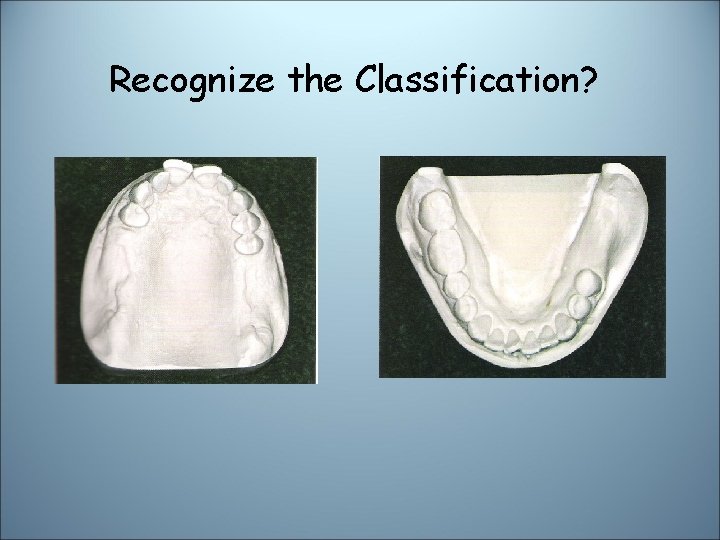 Recognize the Classification?